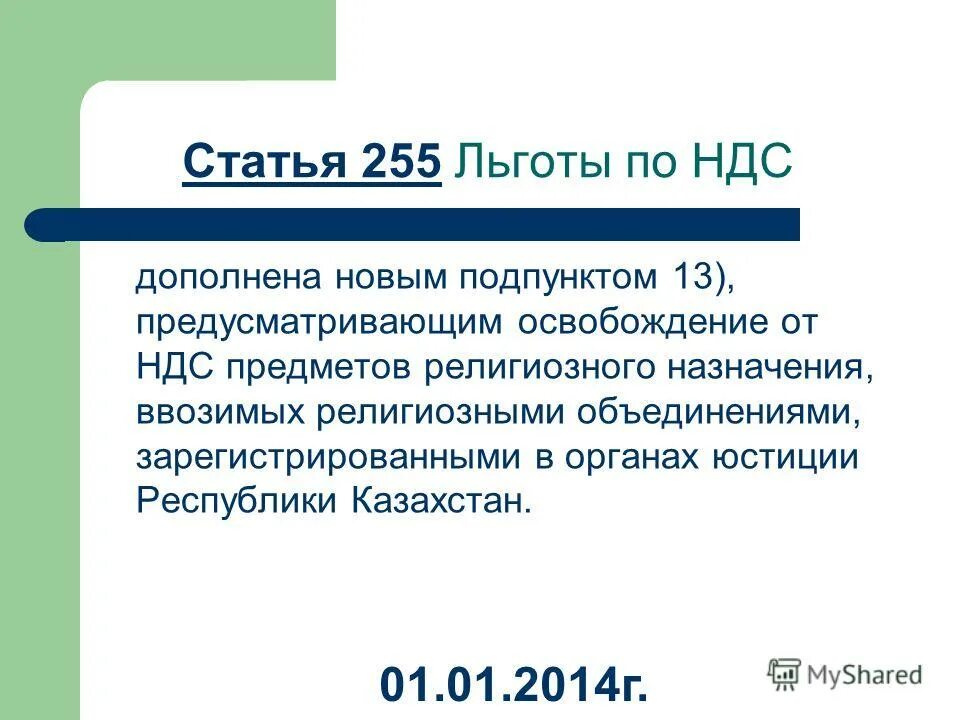 Статья 255 Льготы по НДС

дополнена новым подпунктом 13), предусматривающим освобождение от НДС предметов религиозного назначения, ввозимых религиозными объединениями, зарегистрированными в органах юстиции Республики Казахстан.

01.01.2014г.

MyShared